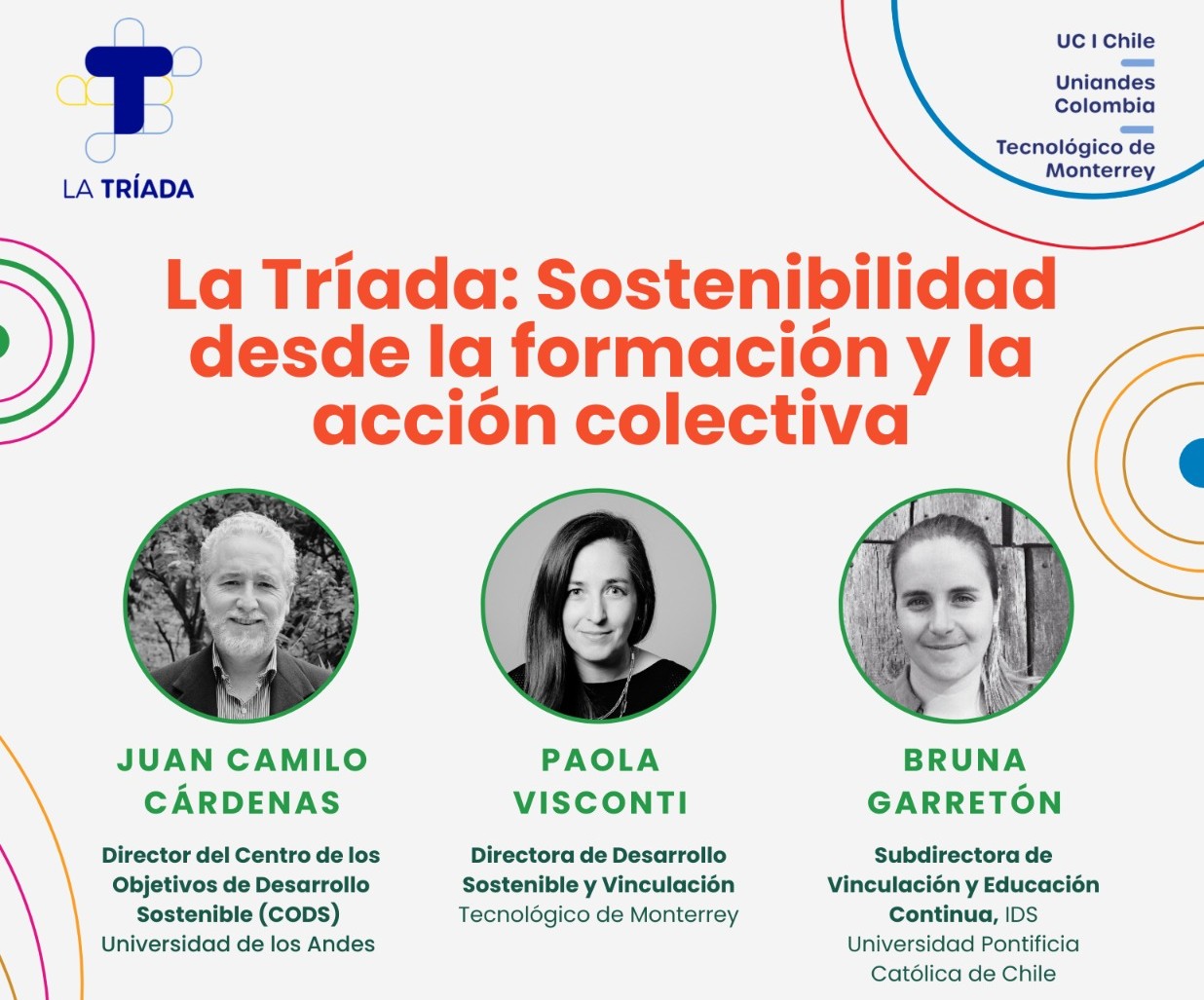 LA TRÍADA

UC I Chile

Uniandes Colombia

Tecnológico de Monterrey

La Tríada: Sostenibilidad desde la formación y la acción colectiva

JUAN CAMILO CÁRDENAS

Director del Centro de los Objetivos de Desarrollo Sostenible (CODS)
Universidad de los Andes

PAOLA VISCONTI

Directora de Desarrollo Sostenible y Vinculación
Tecnológico de Monterrey

BRUNA GARRETÓN

Subdirectora de Vinculación y Educación Continua, IDS
Universidad Pontificia Católica de Chile